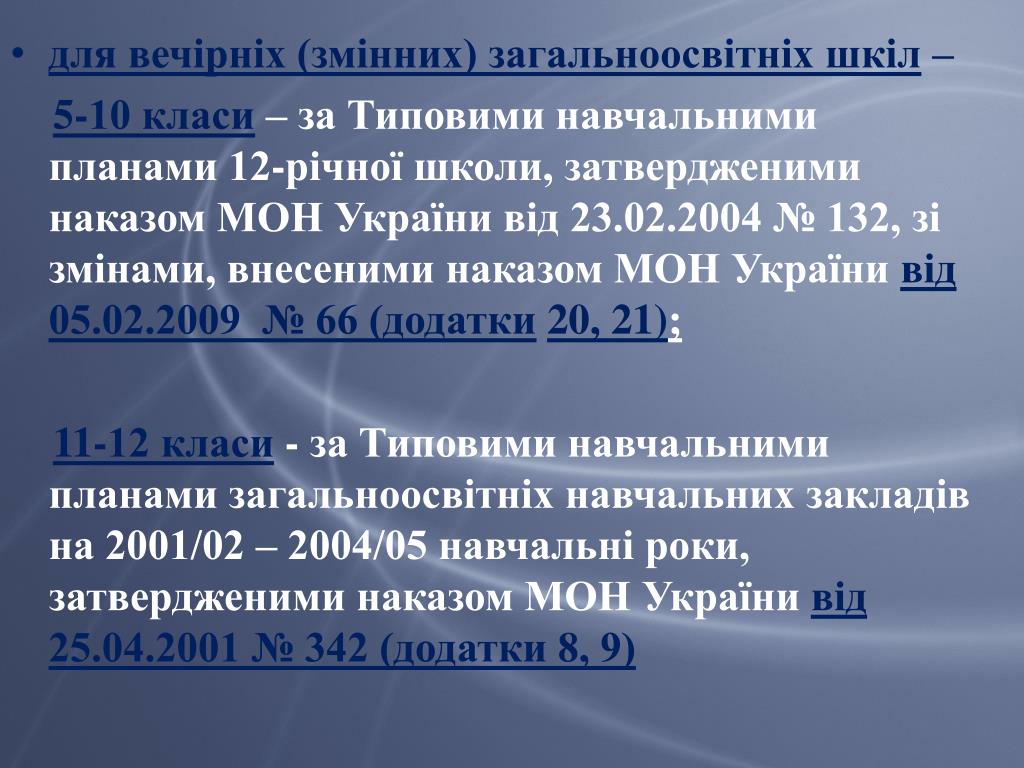 • для вечірніх (змінних) загальноосвітніх шкіл –

5-10 класи – за Типовими навчальними планами 12-річної школи, затвердженими наказом МОН України від 23.02.2004 № 132, зі змінами, внесеними наказом МОН України від 05.02.2009 № 66 (додатки 20, 21);

11-12 класи - за Типовими навчальними планами загальноосвітніх навчальних закладів на 2001/02 – 2004/05 навчальні роки, затвердженими наказом МОН України від 25.04.2001 № 342 (додатки 8, 9)